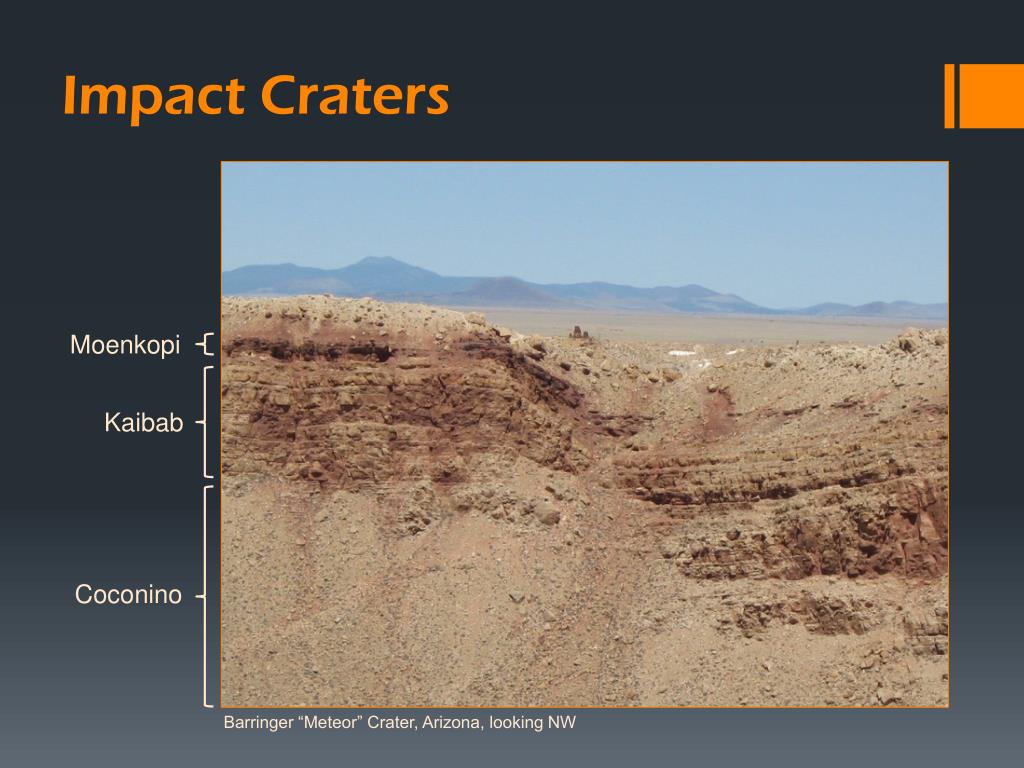 Impact Craters

Moenkopi

Kaibab

Coconino

Barringer “Meteor” Crater, Arizona, looking NW